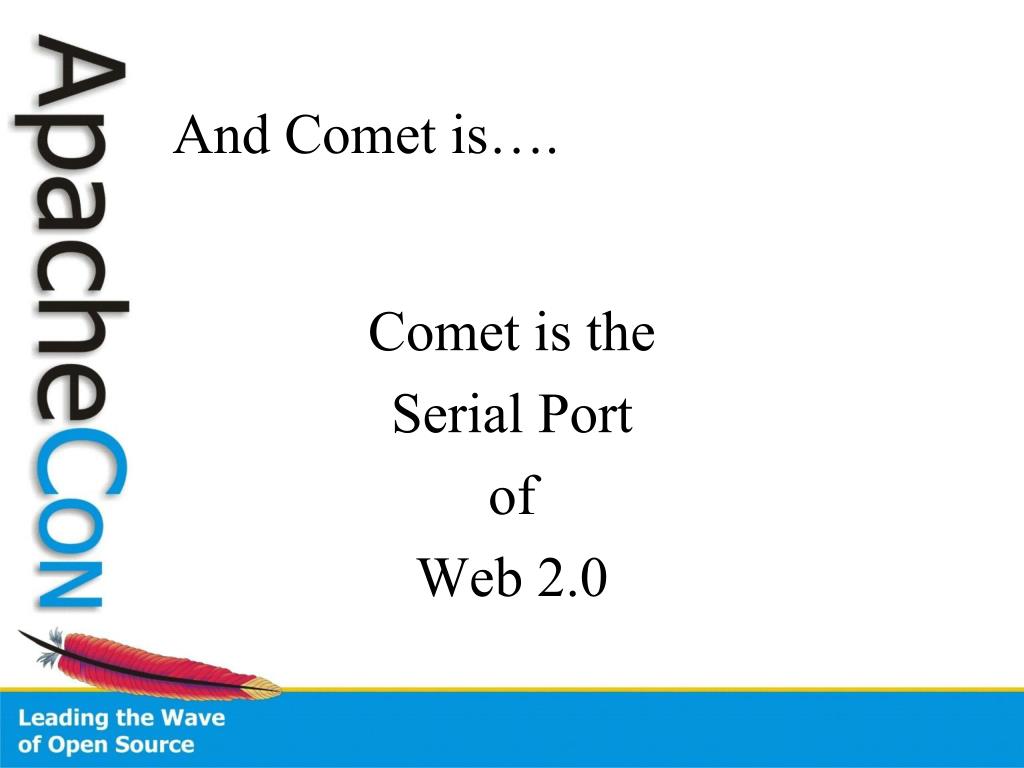 ApacheCon

And Comet is….

Comet is the
Serial Port
of
Web 2.0

Leading the Wave
of Open Source